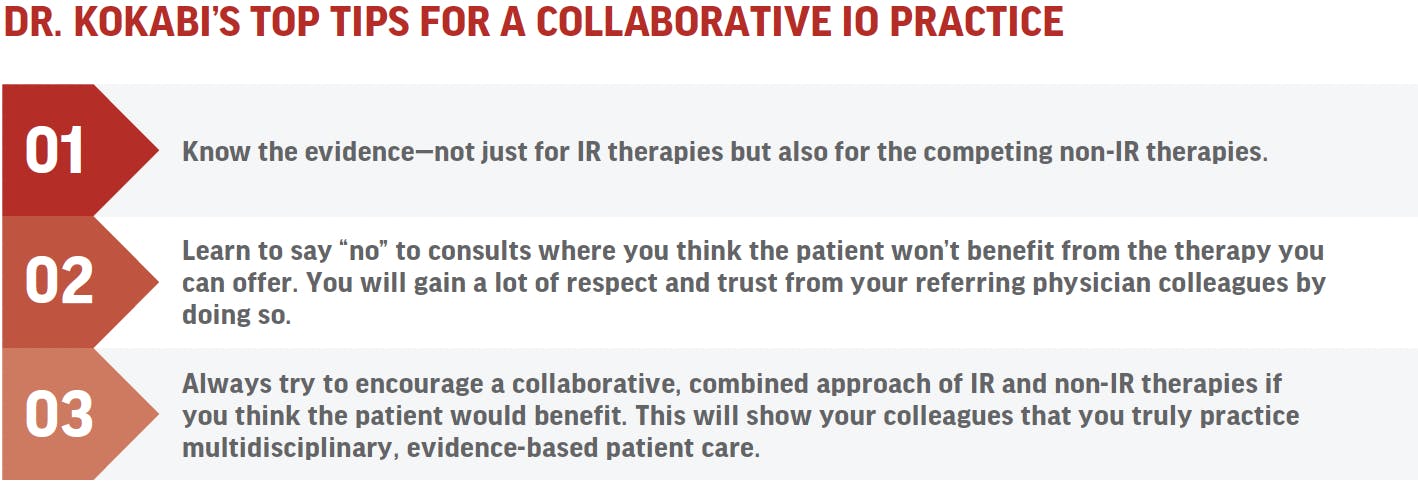 DR. KOKABI'S TOP TIPS FOR A COLLABORATIVE IO PRACTICE

01

Know the evidence—not just for IR therapies but also for the competing non-IR therapies.

02

Learn to say "no" to consults where you think the patient won't benefit from the therapy you can offer. You will gain a lot of respect and trust from your referring physician colleagues by doing so.

03

Always try to encourage a collaborative, combined approach of IR and non-IR therapies if you think the patient would benefit. This will show your colleagues that you truly practice multidisciplinary, evidence-based patient care.